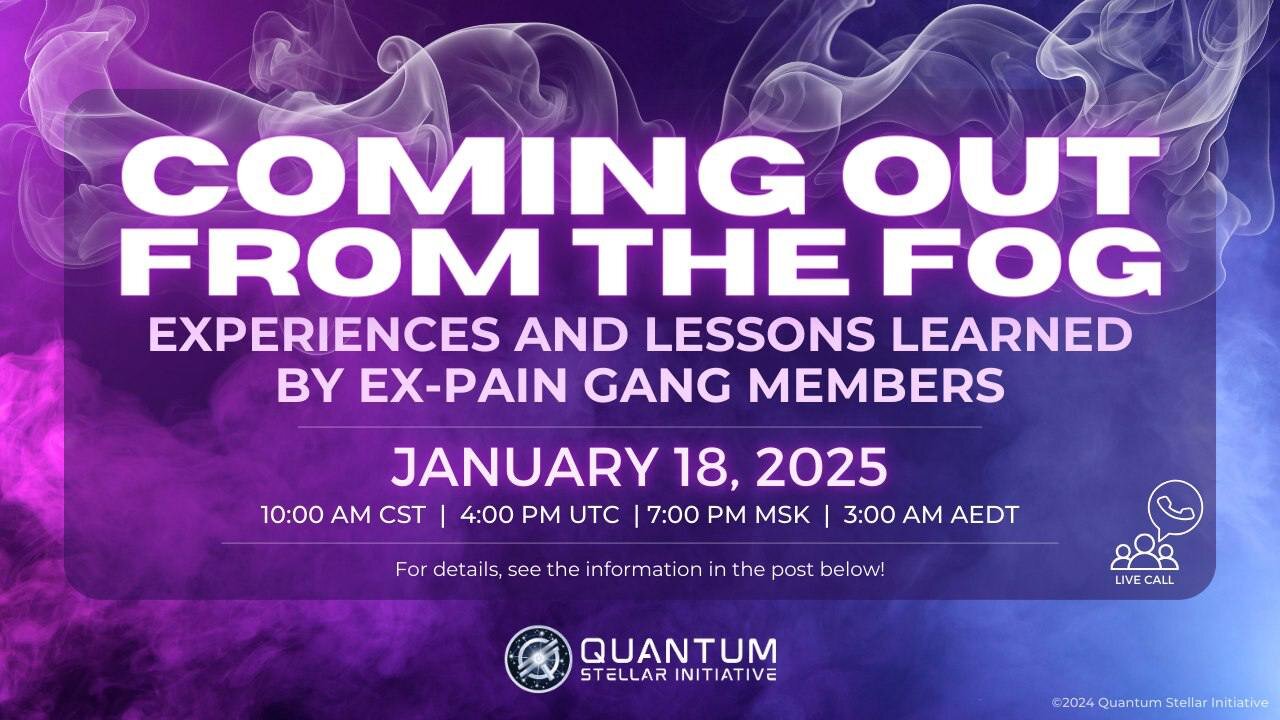 COMING OUT FROM THE FOG

EXPERIENCES AND LESSONS LEARNED BY EX-PAIN GANG MEMBERS

JANUARY 18, 2025

10:00 AM CST | 4:00 PM UTC | 7:00 PM MSK | 3:00 AM AEDT

For details, see the information in the post below!

LIVE CALL

QUANTUM STELLAR INITIATIVE

©2024 Quantum Stellar Initiative